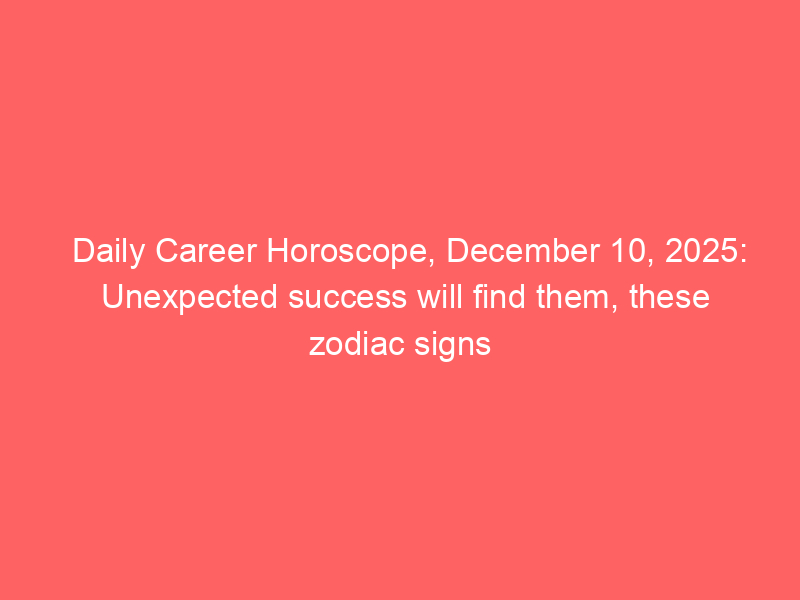 Daily Career Horoscope, December 10, 2025: Unexpected success will find them, these zodiac signs